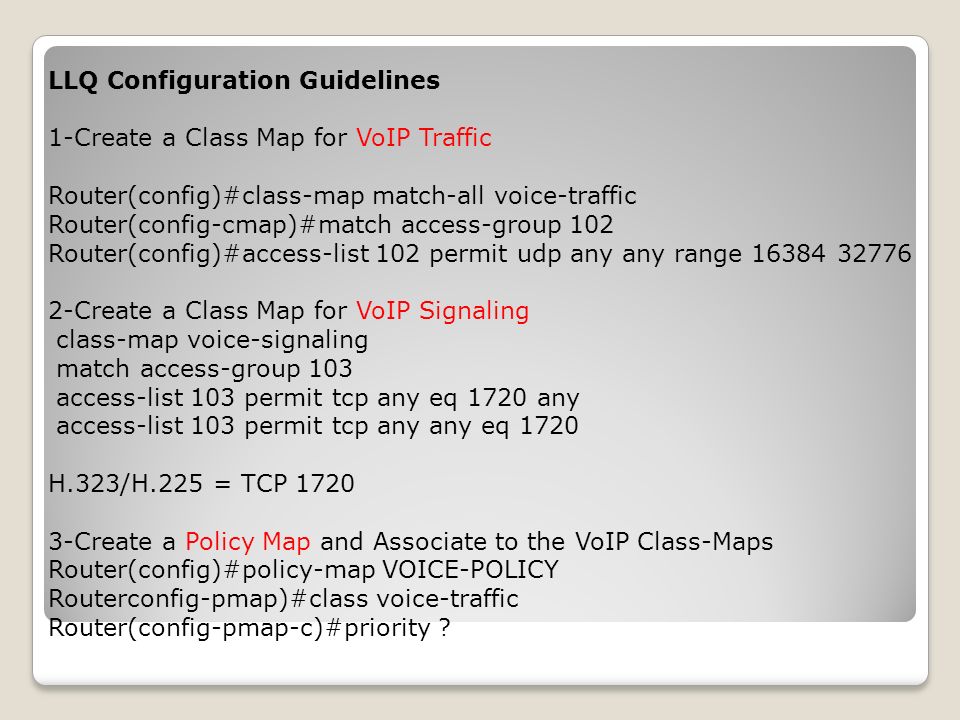 LLQ Configuration Guidelines

1-Create a Class Map for VoIP Traffic

Router(config)#class-map match-all voice-traffic
Router(config-cmap)#match access-group 102
Router(config)#access-list 102 permit udp any any range 16384 32776

2-Create a Class Map for VoIP Signaling
class-map voice-signaling
match access-group 103
access-list 103 permit tcp any eq 1720 any
access-list 103 permit tcp any any eq 1720

H.323/H.225 = TCP 1720

3-Create a Policy Map and Associate to the VoIP Class-Maps
Router(config)#policy-map VOICE-POLICY
Routerconfig-pmap)#class voice-traffic
Router(config-pmap-c)#priority ?